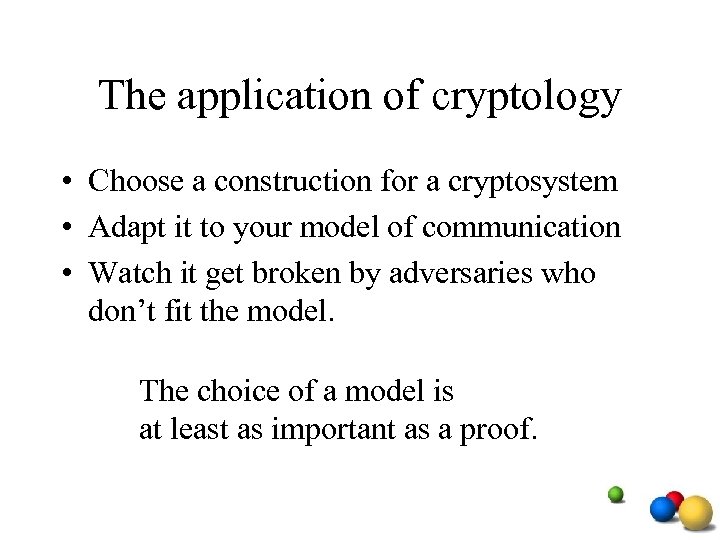 The application of cryptology

• Choose a construction for a cryptosystem
• Adapt it to your model of communication
• Watch it get broken by adversaries who don’t fit the model.

The choice of a model is at least as important as a proof.